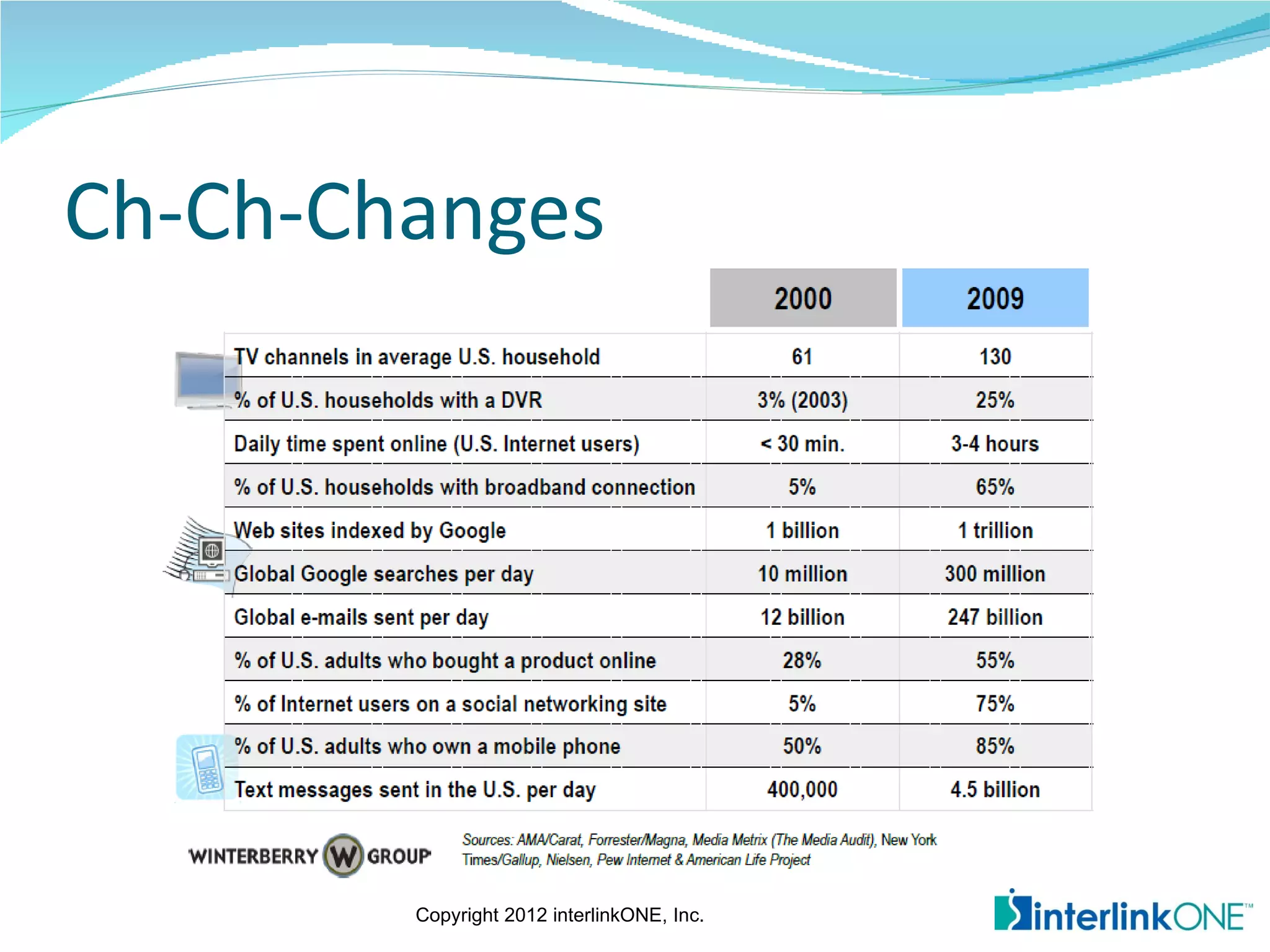 Ch-Ch-Changes

| | 2000 | 2009 |
|---|---|---|
| TV channels in average U.S. household | 61 | 130 |
| % of U.S. households with a DVR | 3% (2003) | 25% |
| Daily time spent online (U.S. Internet users) | < 30 min. | 3-4 hours |
| % of U.S. households with broadband connection | 5% | 65% |
| Web sites indexed by Google | 1 billion | 1 trillion |
| Global Google searches per day | 10 million | 300 million |
| Global e-mails sent per day | 12 billion | 247 billion |
| % of U.S. adults who bought a product online | 28% | 55% |
| % of Internet users on a social networking site | 5% | 75% |
| % of U.S. adults who own a mobile phone | 50% | 85% |
| Text messages sent in the U.S. per day | 400,000 | 4.5 billion |

WINTERBERRY W GROUP

Sources: AMA/Carat, Forrester/Magna, Media Metrix (The Media Audit), New York Times/Gallup, Nielsen, Pew Internet & American Life Project

Copyright 2012 interlinkONE, Inc.

interlinkONE™